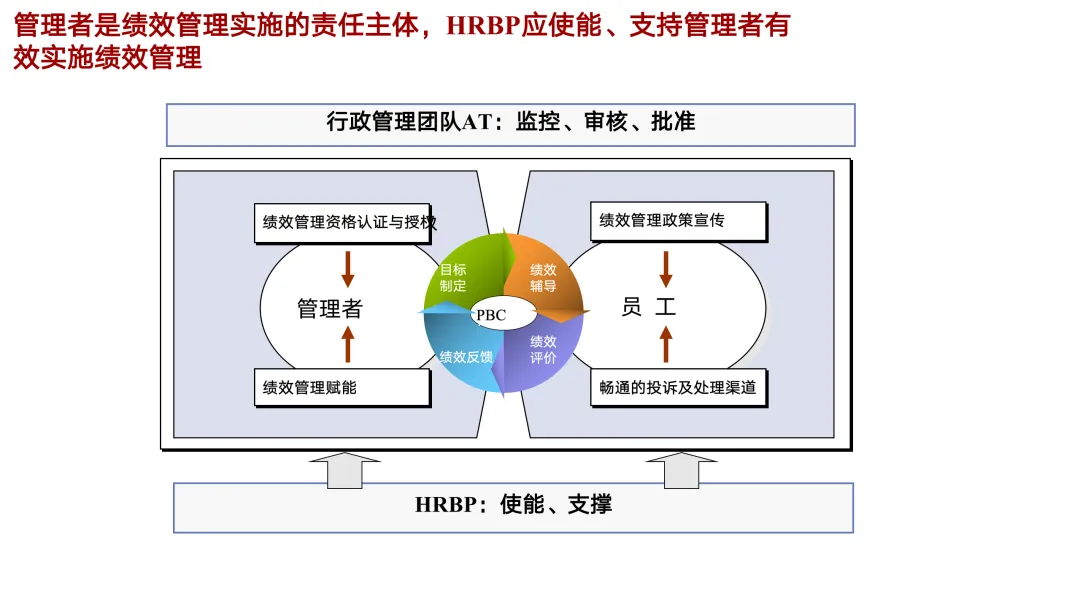 管理者是绩效管理实施的责任主体，HRBP应使能、支持管理者有效实施绩效管理

行政管理团队AT：监控、审核、批准

绩效管理资格认证与授权

管理者

绩效管理赋能

目标制定

绩效辅导

PBC

绩效反馈

绩效评价

绩效管理政策宣传

员 工

畅通的投诉及处理渠道

HRBP：使能、支撑